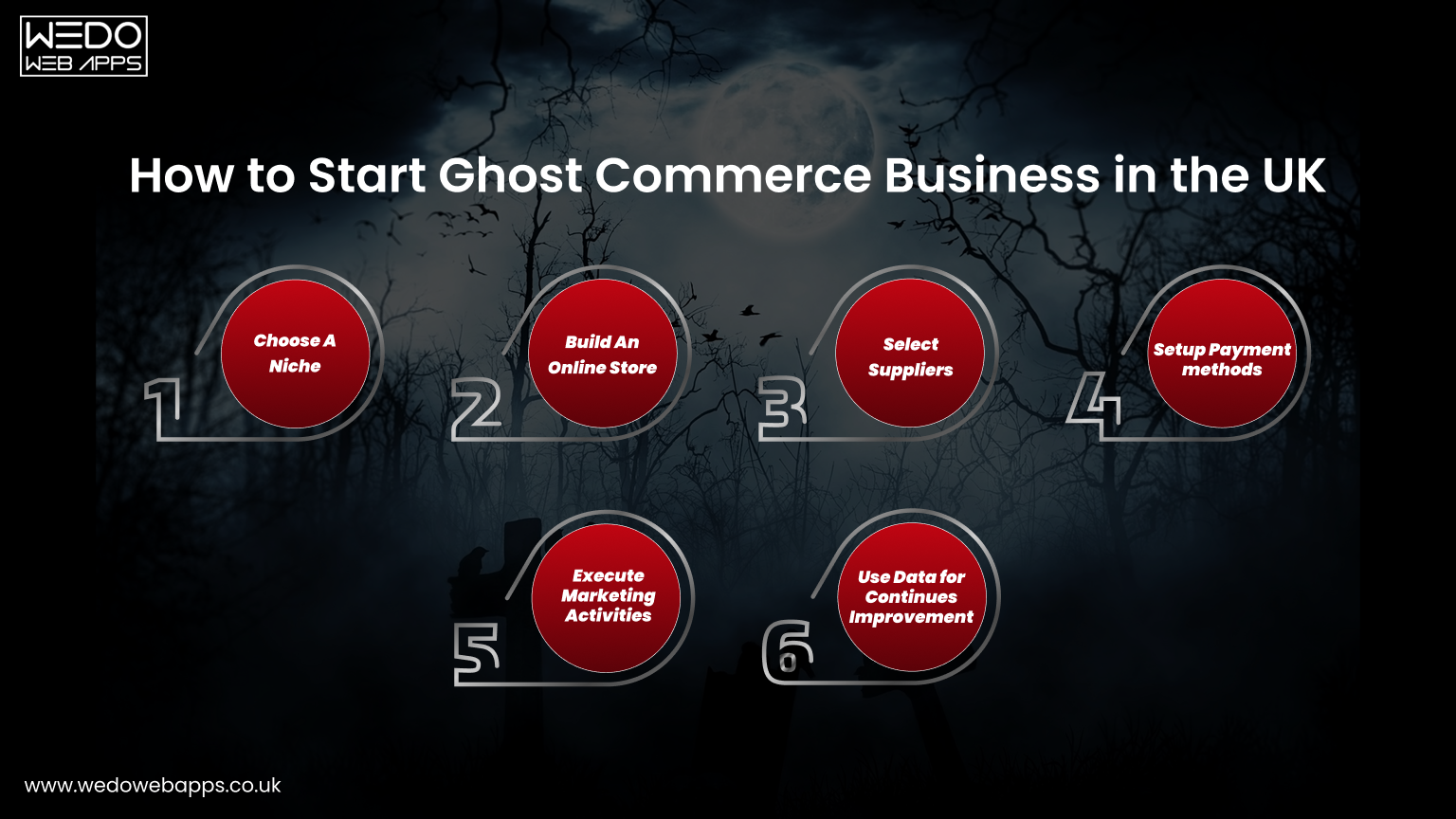 WEDO
WEB APPS

How to Start Ghost Commerce Business in the UK

1
Choose A Niche

2
Build An Online Store

3
Select Suppliers

4
Setup Payment methods

5
Execute Marketing Activities

6
Use Data for Continues Improvement

www.wedowebapps.co.uk